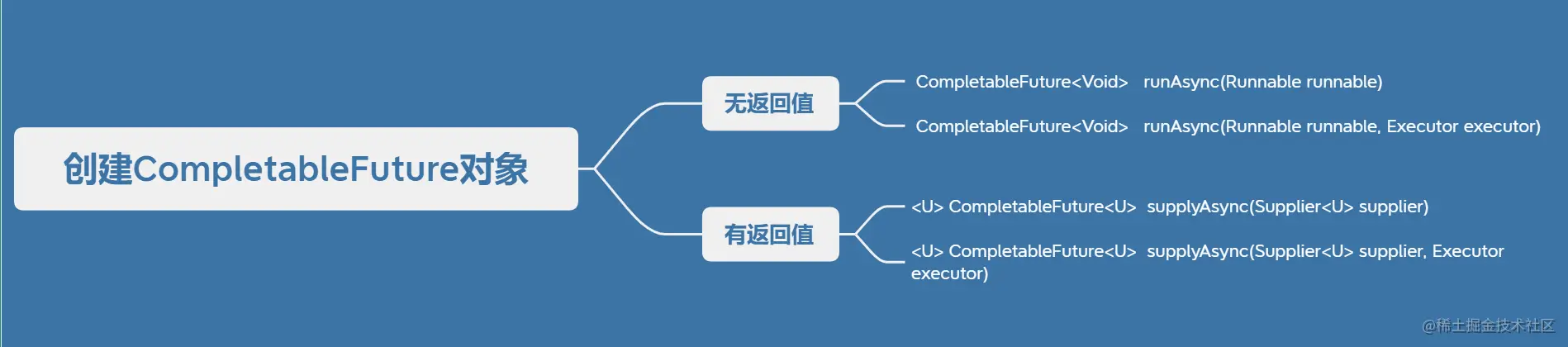 创建CompletableFuture对象

无返回值

CompletableFuture<Void> runAsync(Runnable runnable)

CompletableFuture<Void> runAsync(Runnable runnable, Executor executor)

有返回值

<U> CompletableFuture<U> supplyAsync(Supplier<U> supplier)

<U> CompletableFuture<U> supplyAsync(Supplier<U> supplier, Executor executor)

@稀土掘金技术社区